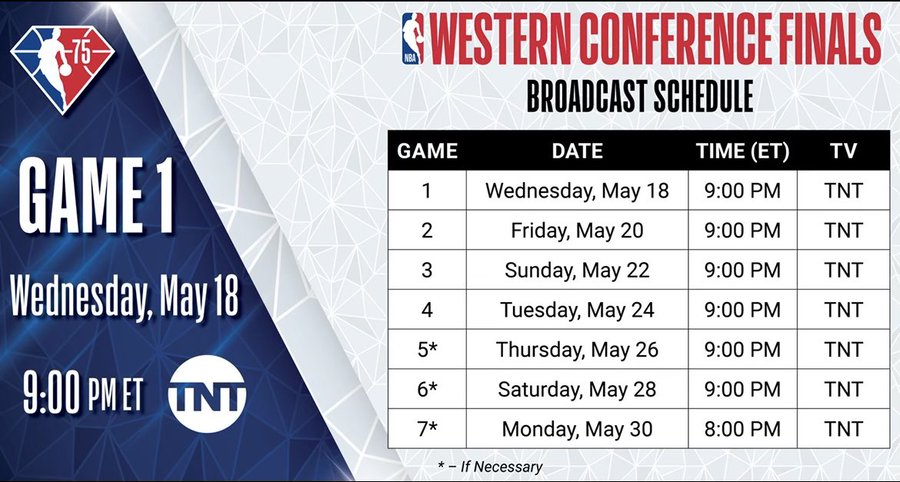 75

GAME 1

Wednesday, May 18

9:00 PM ET TNT

NBA WESTERN CONFERENCE FINALS

BROADCAST SCHEDULE

| GAME | DATE | TIME (ET) | TV |
|---|---|---|---|
| 1 | Wednesday, May 18 | 9:00 PM | TNT |
| 2 | Friday, May 20 | 9:00 PM | TNT |
| 3 | Sunday, May 22 | 9:00 PM | TNT |
| 4 | Tuesday, May 24 | 9:00 PM | TNT |
| 5* | Thursday, May 26 | 9:00 PM | TNT |
| 6* | Saturday, May 28 | 9:00 PM | TNT |
| 7* | Monday, May 30 | 8:00 PM | TNT |

* – If Necessary